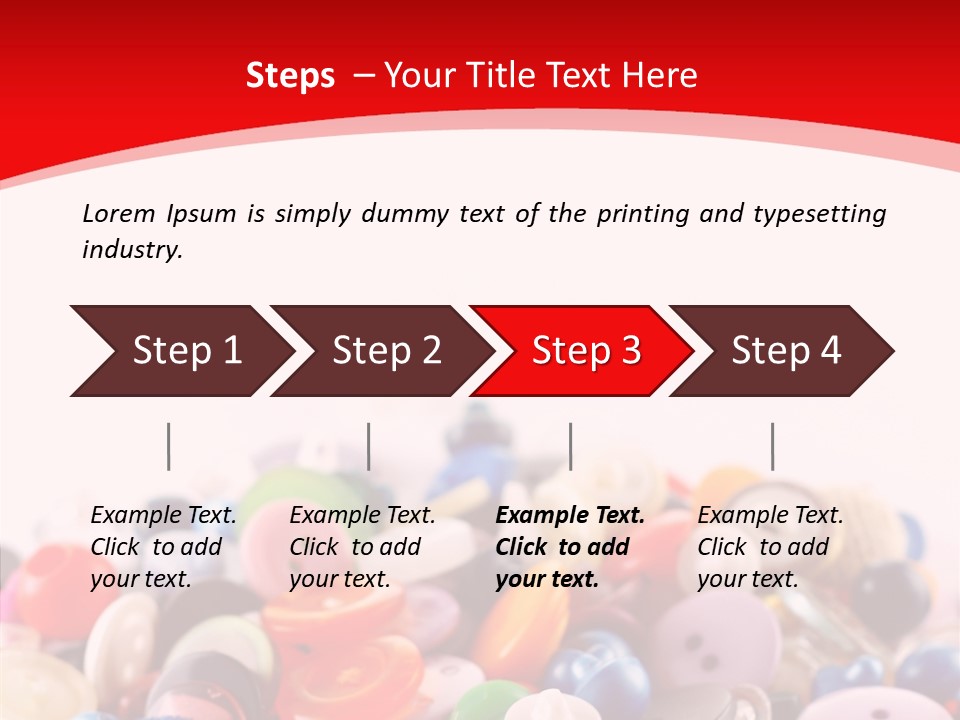 Steps – Your Title Text Here

Lorem Ipsum is simply dummy text of the printing and typesetting industry.

Step 1

Step 2

Step 3

Step 4

Example Text. Click to add your text.

Example Text. Click to add your text.

Example Text. Click to add your text.

Example Text. Click to add your text.